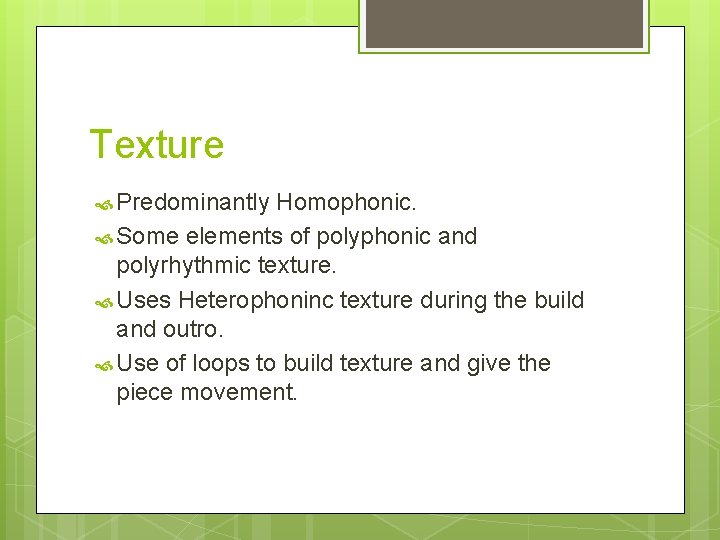 Texture

Predominantly Homophonic.

Some elements of polyphonic and polyrhythmic texture.

Uses Heterophoninc texture during the build and outro.

Use of loops to build texture and give the piece movement.